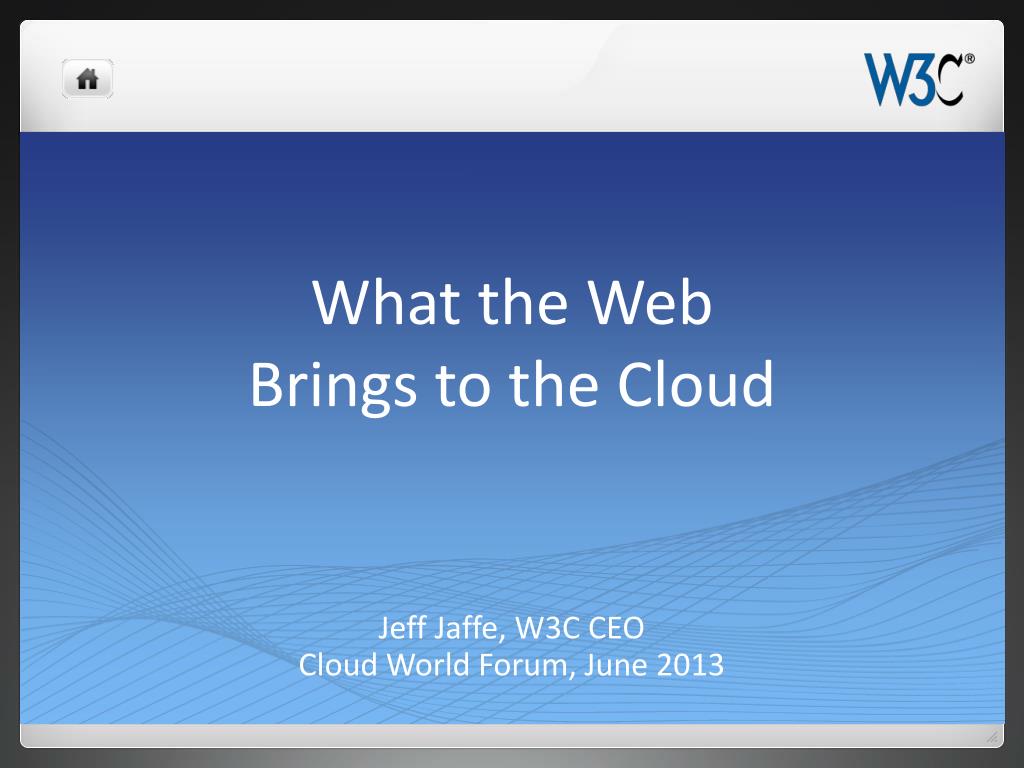 W3C®

What the Web
Brings to the Cloud

Jeff Jaffe, W3C CEO
Cloud World Forum, June 2013